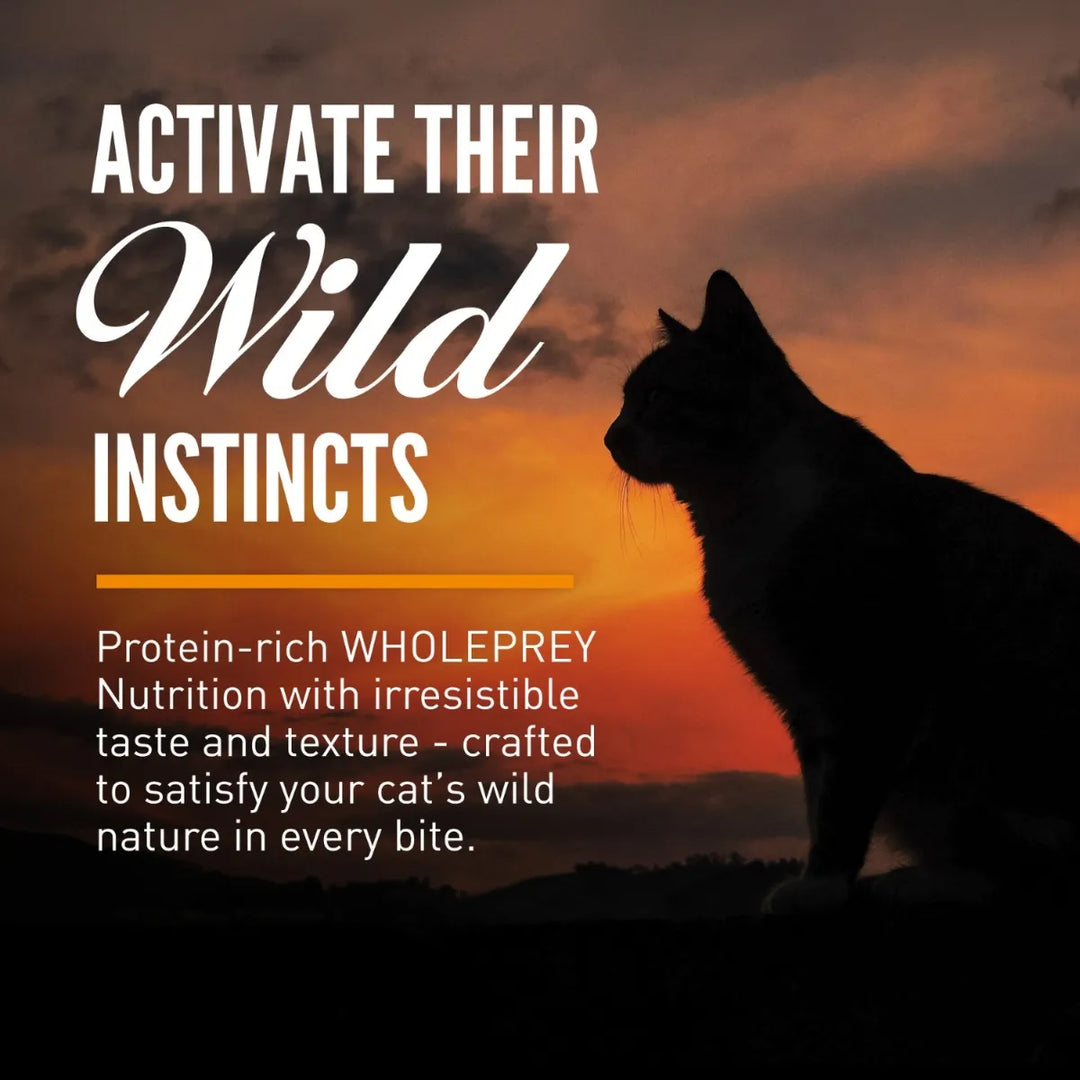 ACTIVATE THEIR
Wild
INSTINCTS

Protein-rich WHOLEPREY Nutrition with irresistible taste and texture - crafted to satisfy your cat's wild nature in every bite.